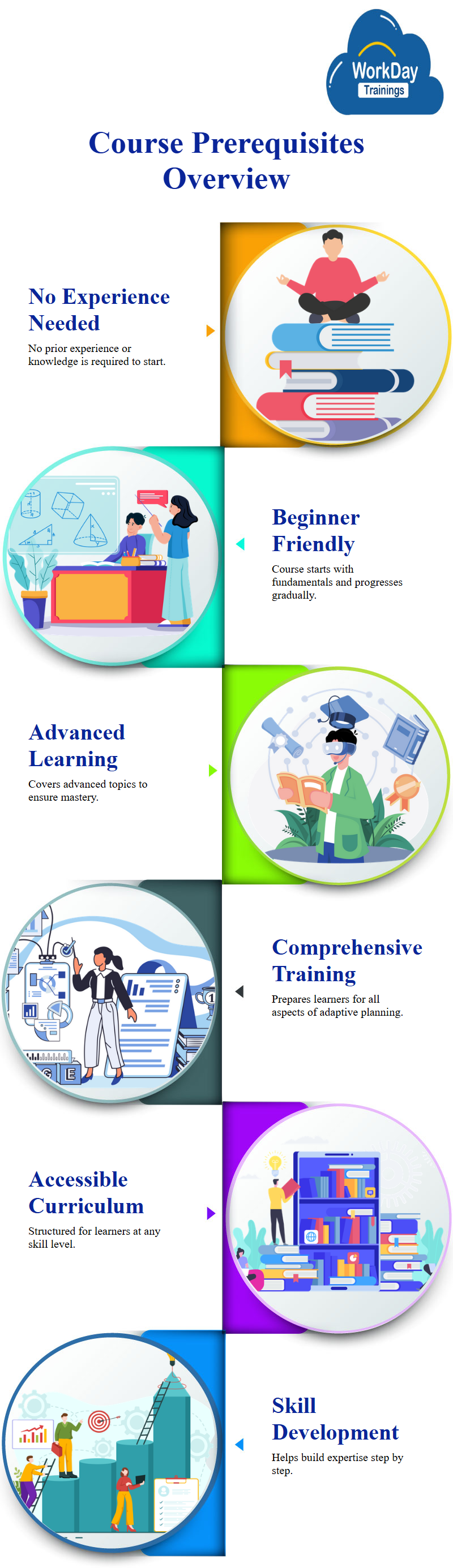 WorkDay Trainings

Course Prerequisites Overview

No Experience Needed

No prior experience or knowledge is required to start.

Beginner Friendly

Course starts with fundamentals and progresses gradually.

Advanced Learning

Covers advanced topics to ensure mastery.

Comprehensive Training

Prepares learners for all aspects of adaptive planning.

Accessible Curriculum

Structured for learners at any skill level.

Skill Development

Helps build expertise step by step.